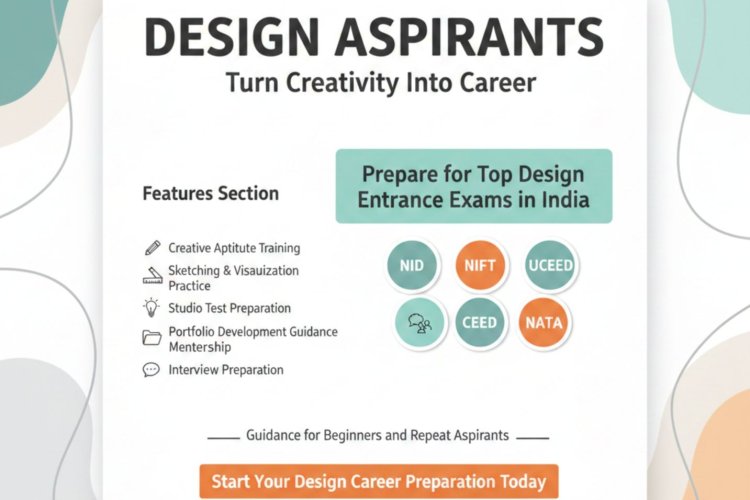 DESIGN ASPIRANTS
Turn Creativity Into Career

Features Section

Creative Aptitute Training
Sketching & Visauization Practice
Studio Test Preparation
Portfolio Development Guidance Mentership
Interview Preparation

Prepare for Top Design Entrance Exams in India

NID
NIFT
UCEED
CEED
NATA

Guidance for Beginners and Repeat Aspirants

Start Your Design Career Preparation Today